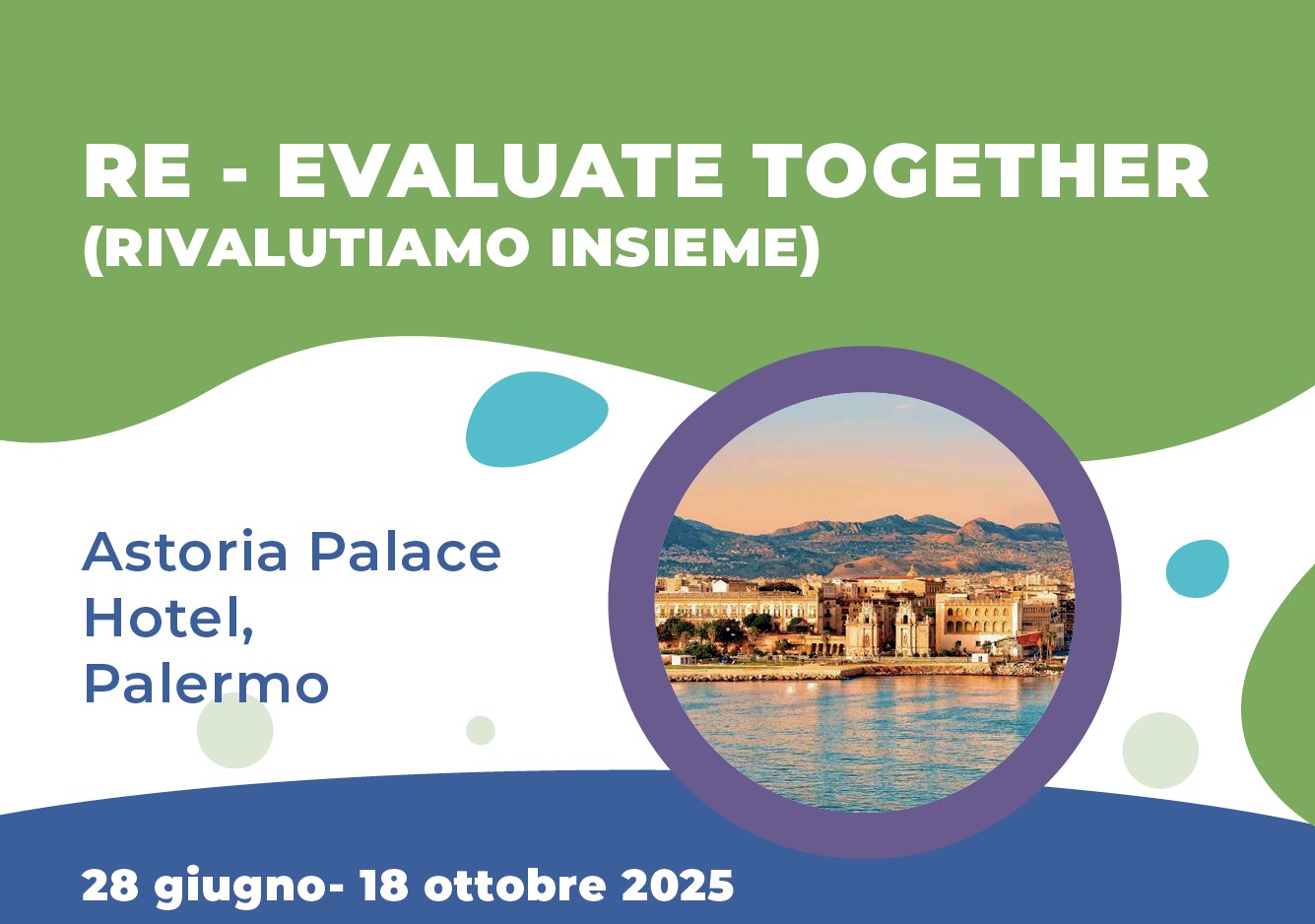 RE - EVALUATE TOGETHER
(RIVALUTIAMO INSIEME)

Astoria Palace Hotel, Palermo

28 giugno- 18 ottobre 2025